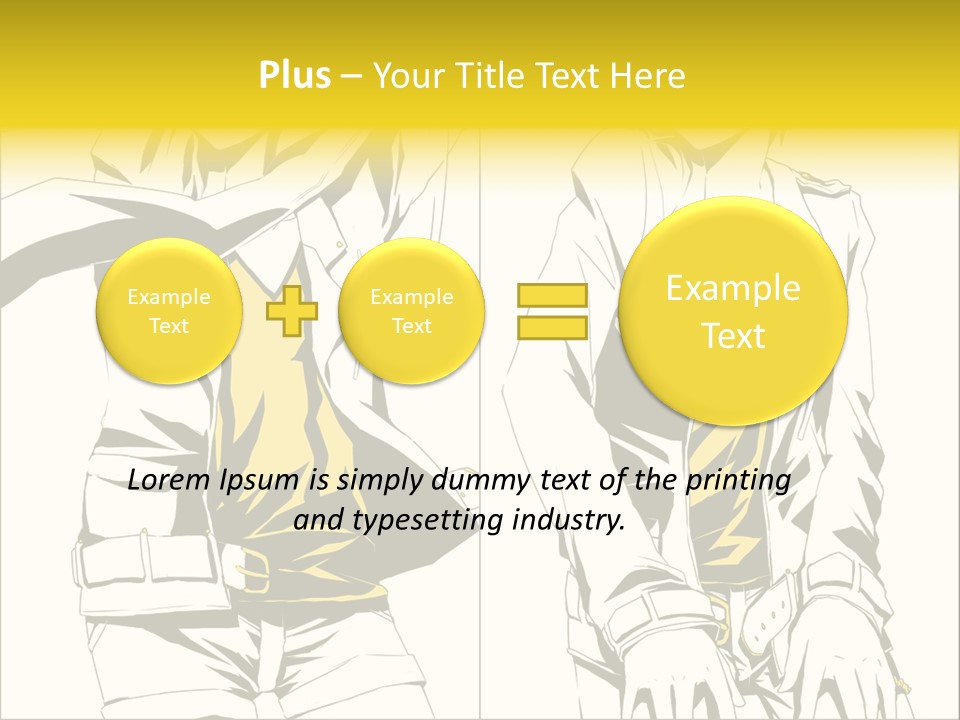 Plus – Your Title Text Here

Example Text

Example Text

Example Text

Lorem Ipsum is simply dummy text of the printing and typesetting industry.